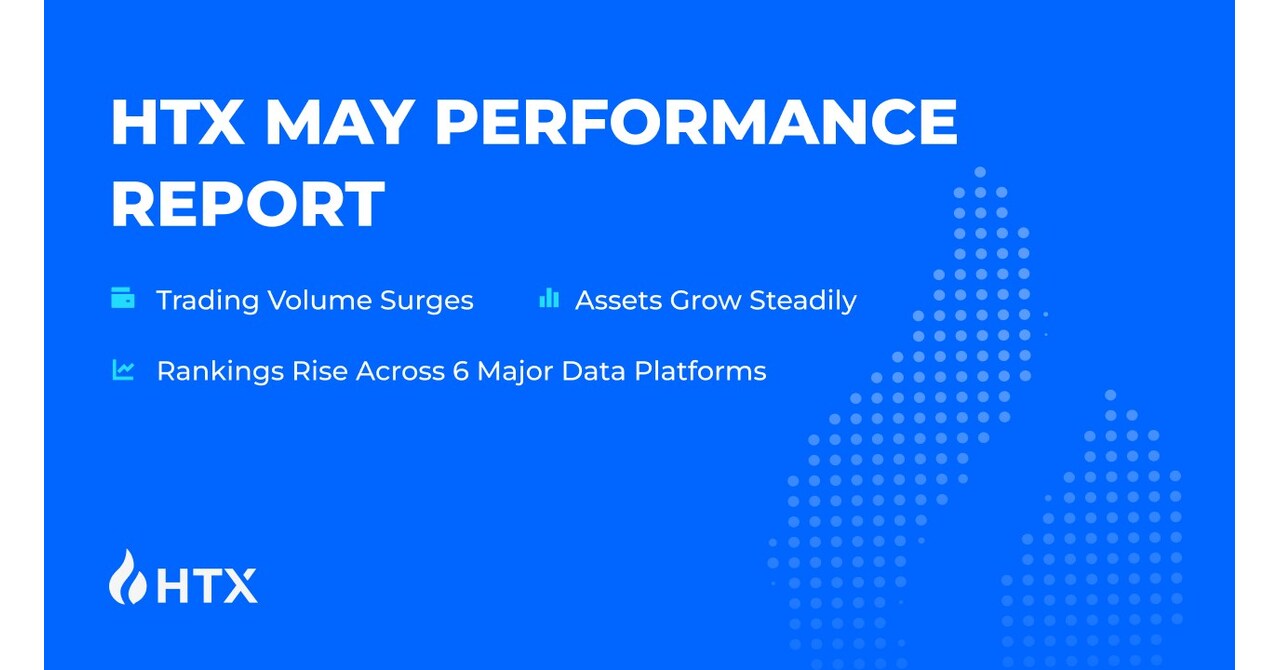 HTX MAY PERFORMANCE REPORT

Trading Volume Surges

Assets Grow Steadily

Rankings Rise Across 6 Major Data Platforms

HTX